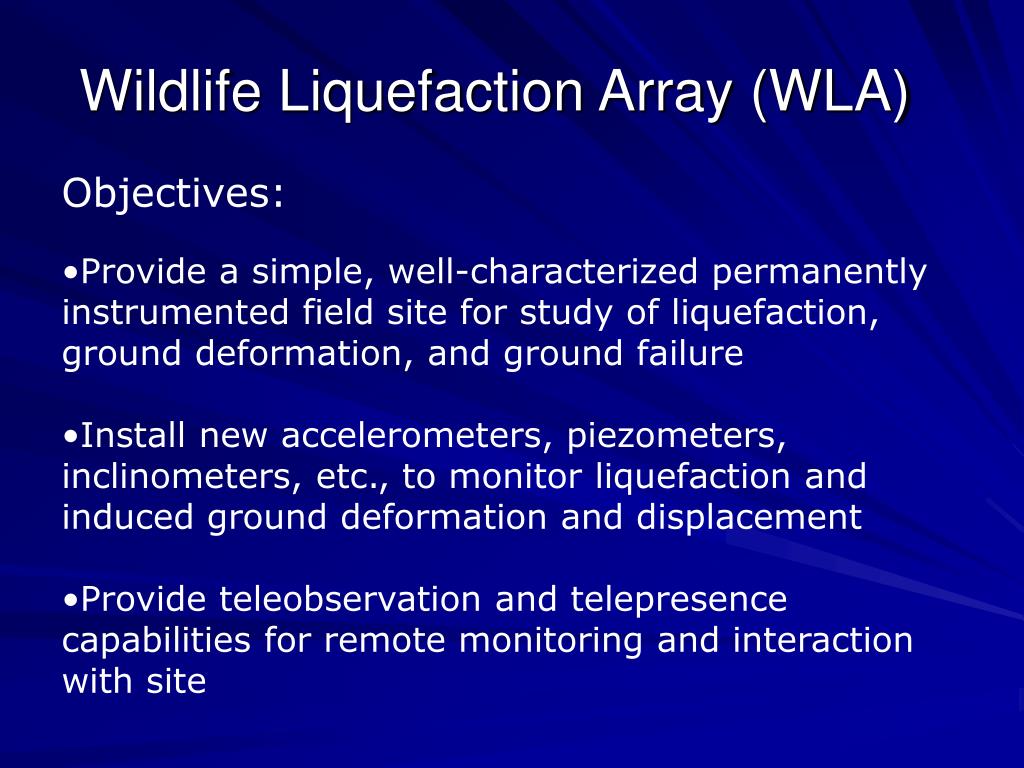 Wildlife Liquefaction Array (WLA)

Objectives:

•Provide a simple, well-characterized permanently instrumented field site for study of liquefaction, ground deformation, and ground failure

•Install new accelerometers, piezometers, inclinometers, etc., to monitor liquefaction and induced ground deformation and displacement

•Provide teleobservation and telepresence capabilities for remote monitoring and interaction with site